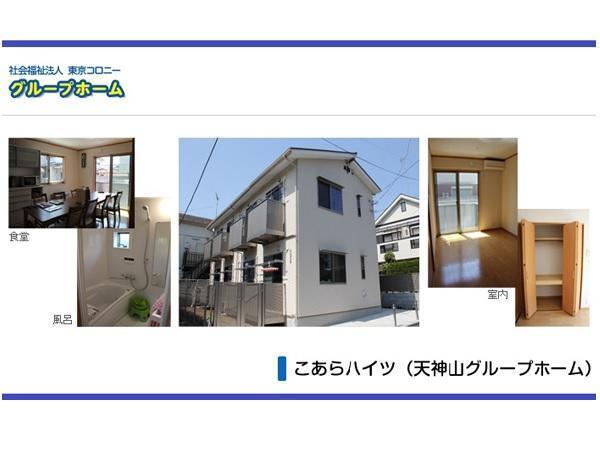 社会福祉法人 東京コロニー
グループホーム

食堂

風呂

室内

こあらハイツ（天神山グループホーム）